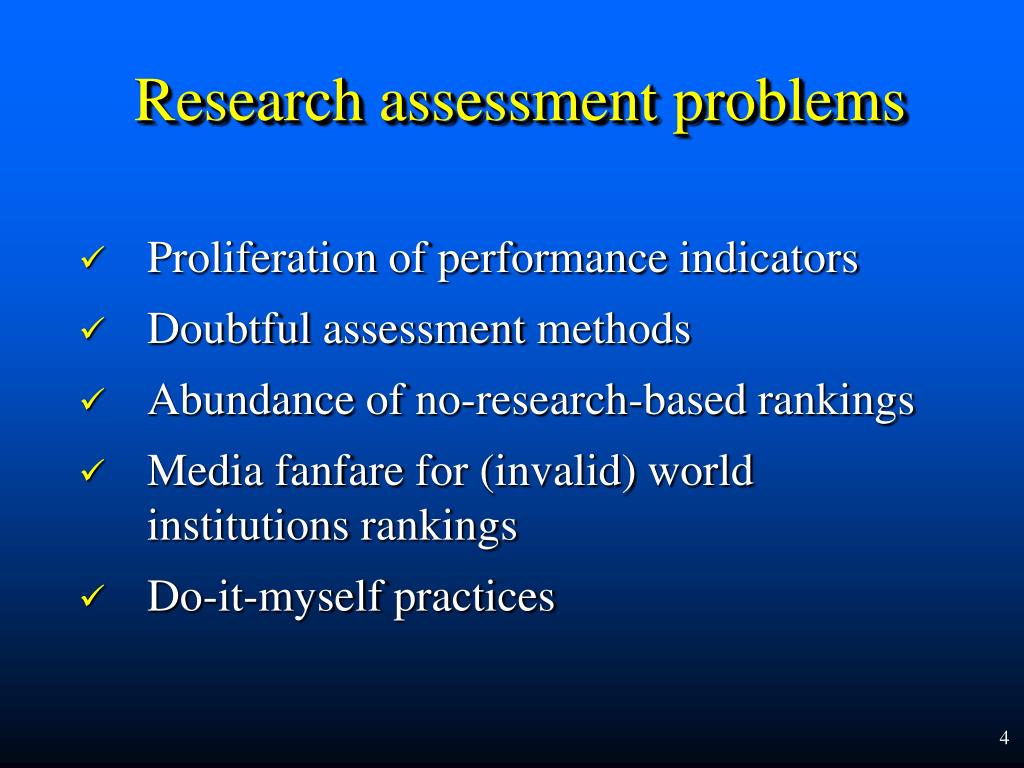 Research assessment problems

✓ Proliferation of performance indicators
✓ Doubtful assessment methods
✓ Abundance of no-research-based rankings
✓ Media fanfare for (invalid) world institutions rankings
✓ Do-it-myself practices

4